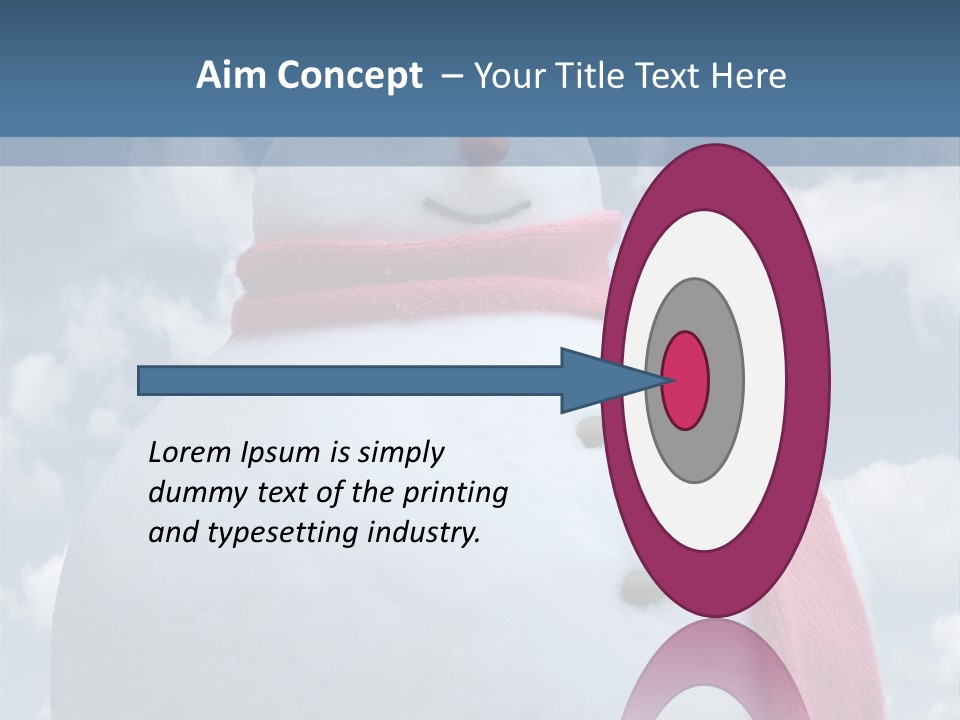 Aim Concept – Your Title Text Here

Lorem Ipsum is simply dummy text of the printing and typesetting industry.